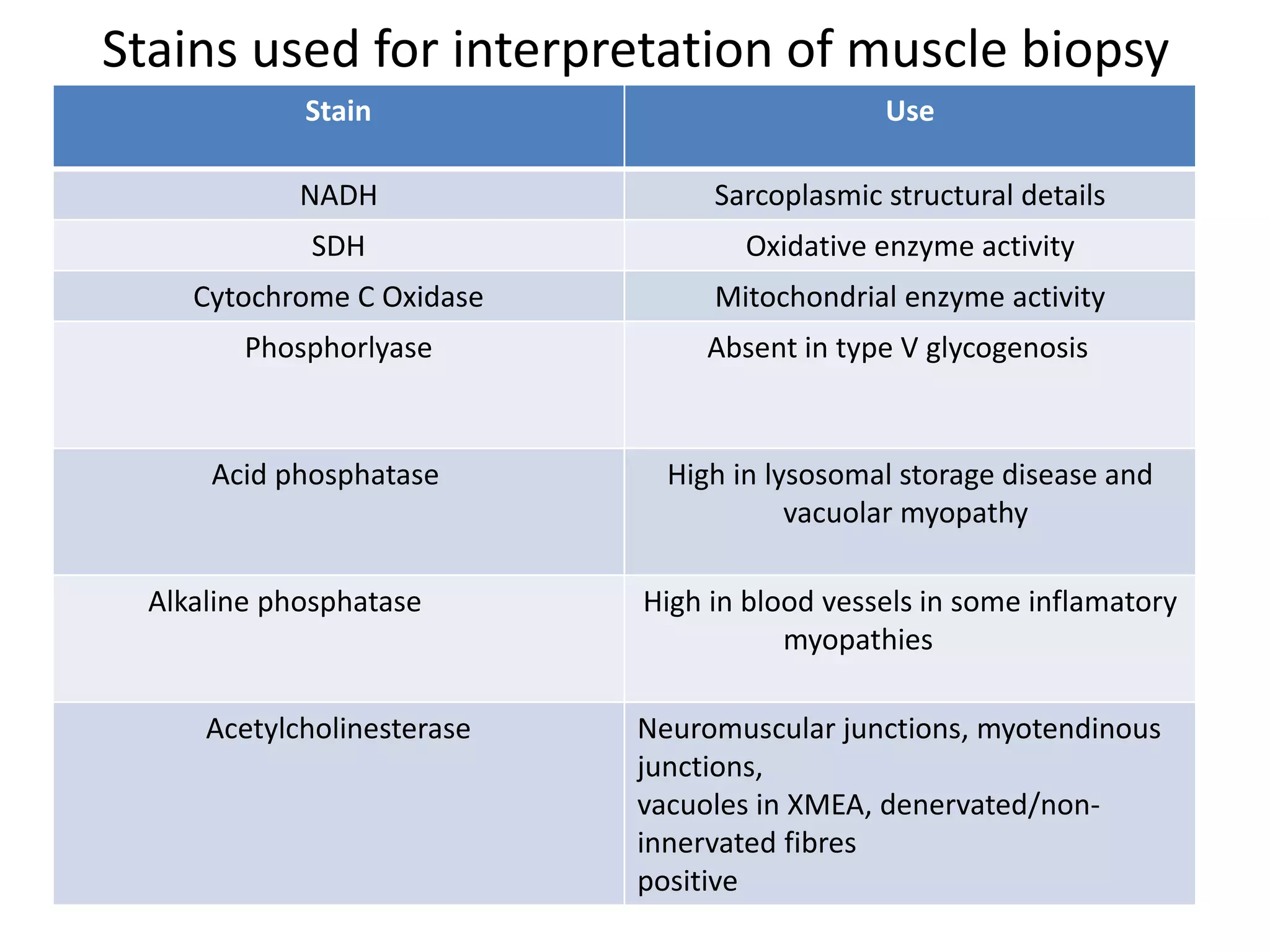 Stains used for interpretation of muscle biopsy

| Stain | Use |
|---|---|
| NADH | Sarcoplasmic structural details |
| SDH | Oxidative enzyme activity |
| Cytochrome C Oxidase | Mitochondrial enzyme activity |
| Phosphorlyase | Absent in type V glycogenosis |
| Acid phosphatase | High in lysosomal storage disease and vacuolar myopathy |
| Alkaline phosphatase | High in blood vessels in some inflamatory myopathies |
| Acetylcholinesterase | Neuromuscular junctions, myotendinous junctions, vacuoles in XMEA, denervated/non-innervated fibres positive |